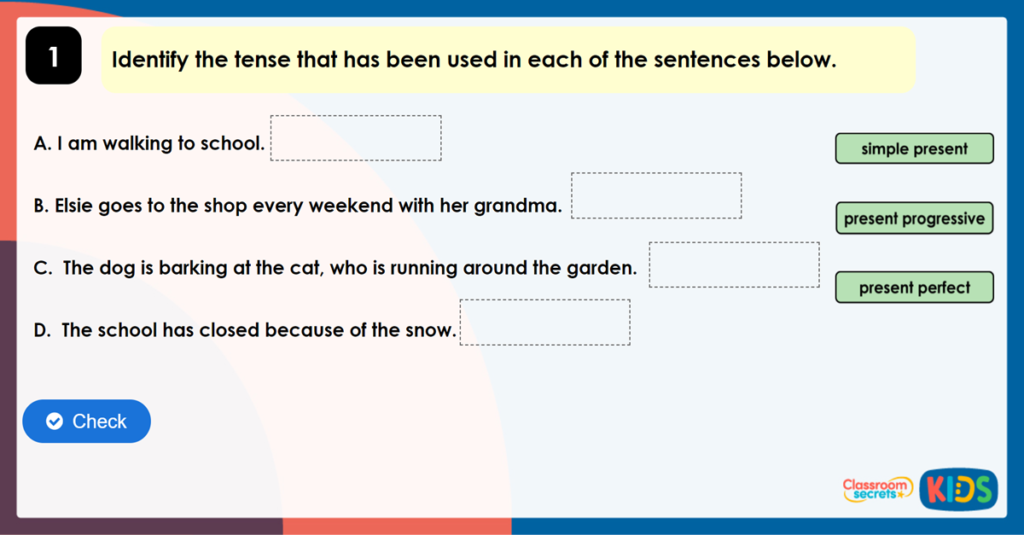 1

Identify the tense that has been used in each of the sentences below.

A. I am walking to school.

B. Elsie goes to the shop every weekend with her grandma.

C. The dog is barking at the cat, who is running around the garden.

D. The school has closed because of the snow.

simple present

present progressive

present perfect

Check

Classroom secrets KIDS